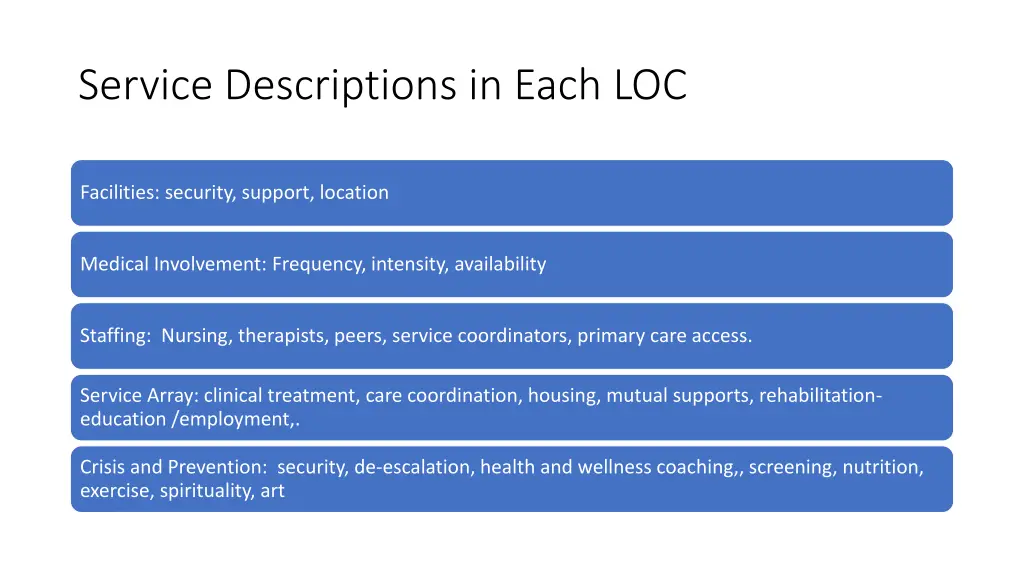 Service Descriptions in Each LOC

Facilities: security, support, location

Medical Involvement: Frequency, intensity, availability

Staffing: Nursing, therapists, peers, service coordinators, primary care access.

Service Array: clinical treatment, care coordination, housing, mutual supports, rehabilitation-education /employment,.

Crisis and Prevention: security, de-escalation, health and wellness coaching,, screening, nutrition, exercise, spirituality, art